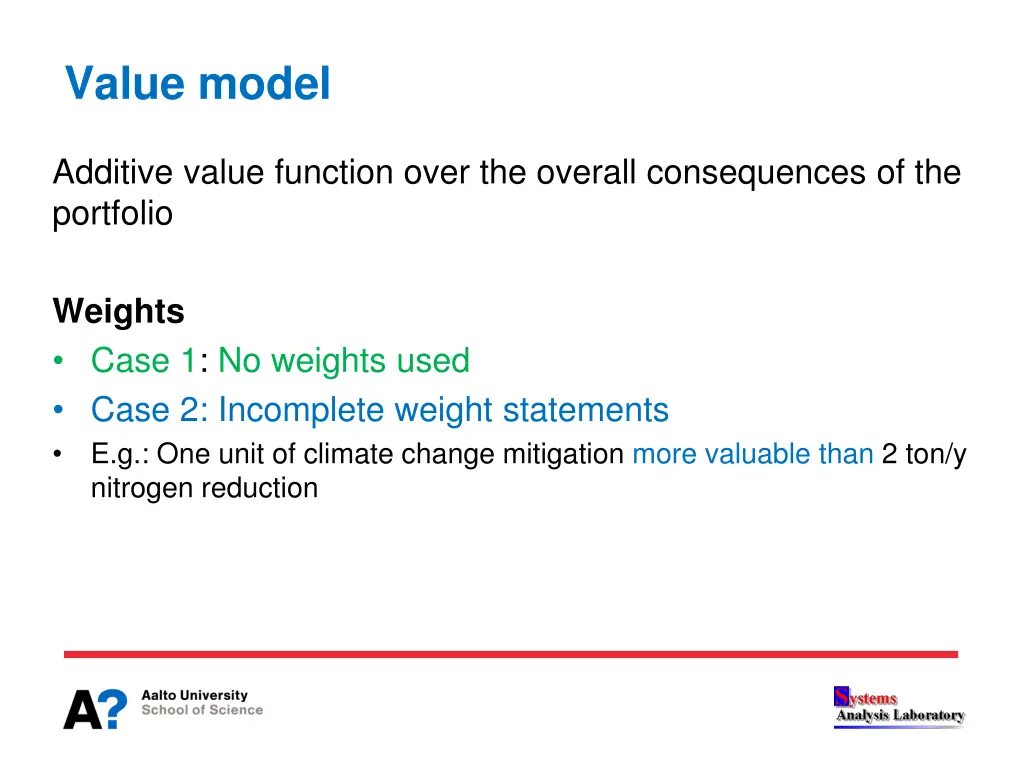 Value model

Additive value function over the overall consequences of the portfolio

Weights
• Case 1: No weights used
• Case 2: Incomplete weight statements
• E.g.: One unit of climate change mitigation more valuable than 2 ton/y nitrogen reduction

A? Aalto University
School of Science

Systems
Analysis Laboratory